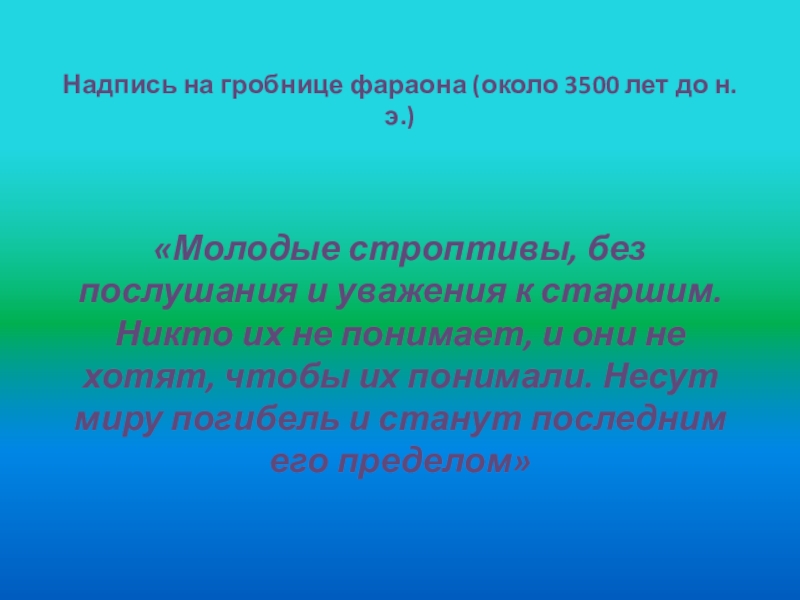 Надпись на гробнице фараона (около 3500 лет до н. э.)

«Молодые строптивы, без послушания и уважения к старшим. Никто их не понимает, и они не хотят, чтобы их понимали. Несут миру погибель и станут последним его пределом»